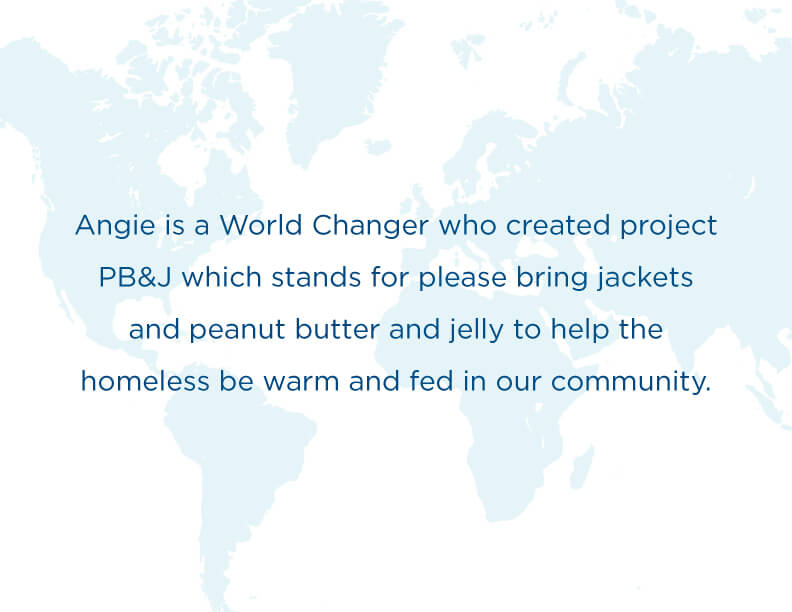 Angie is a World Changer who created project PB&J which stands for please bring jackets and peanut butter and jelly to help the homeless be warm and fed in our community.